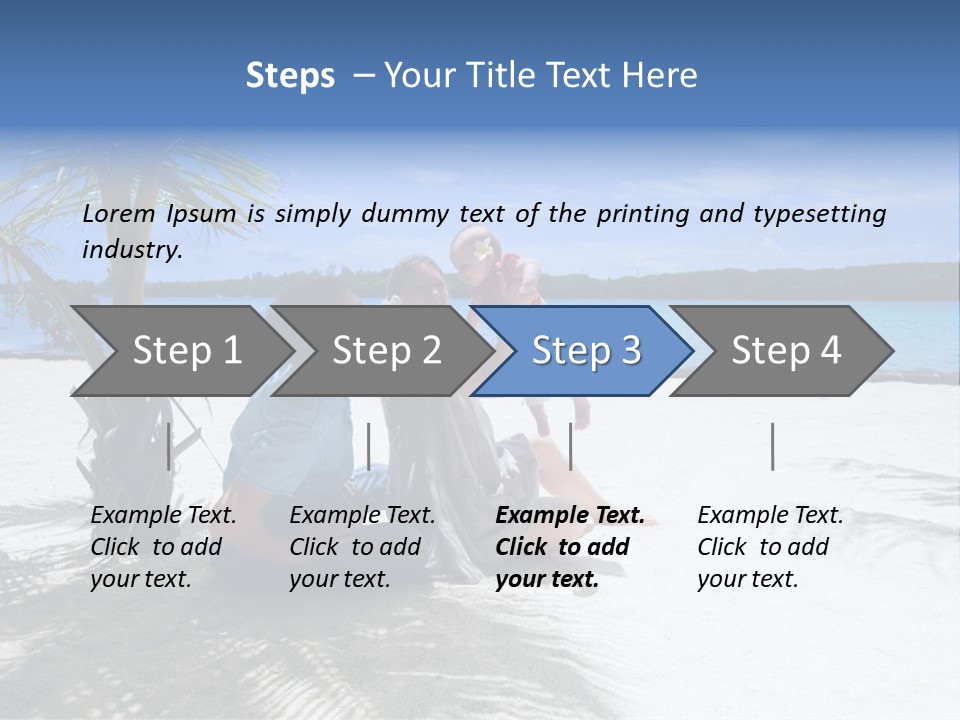 Steps – Your Title Text Here

Lorem Ipsum is simply dummy text of the printing and typesetting industry.

Step 1

Step 2

Step 3

Step 4

Example Text. Click to add your text.

Example Text. Click to add your text.

Example Text. Click to add your text.

Example Text. Click to add your text.